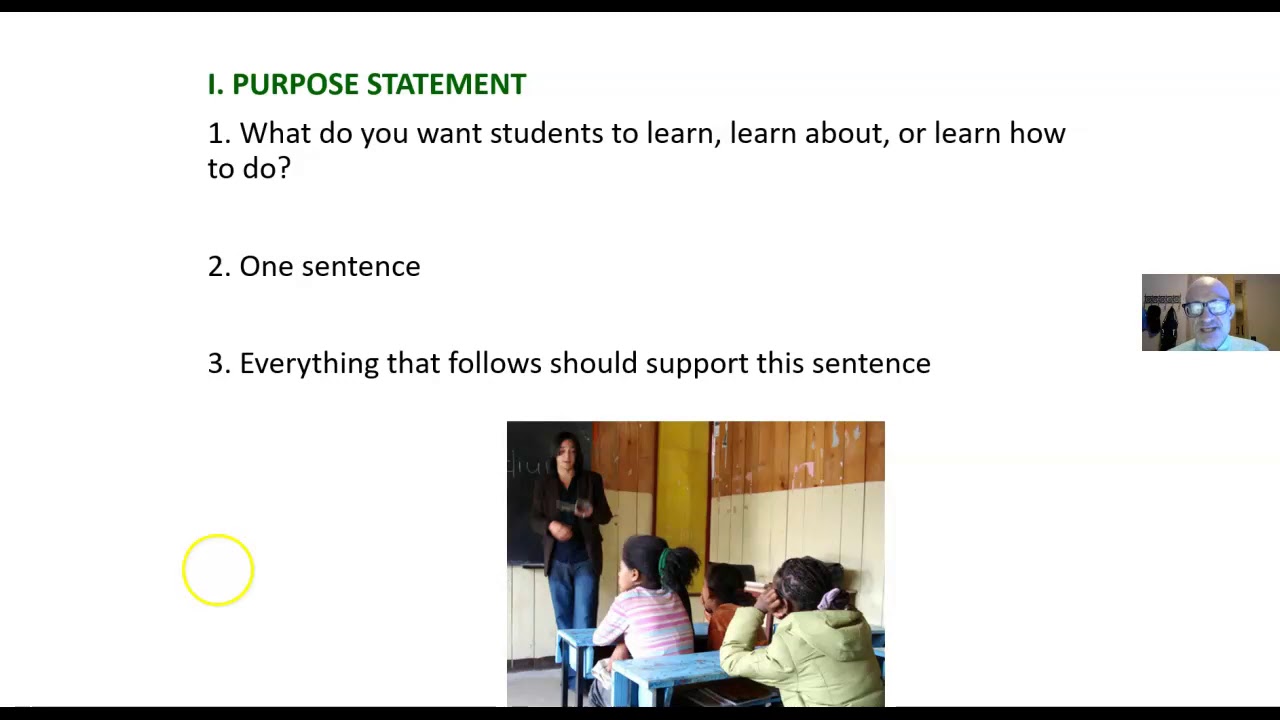 I. PURPOSE STATEMENT

1. What do you want students to learn, learn about, or learn how to do?

2. One sentence

3. Everything that follows should support this sentence